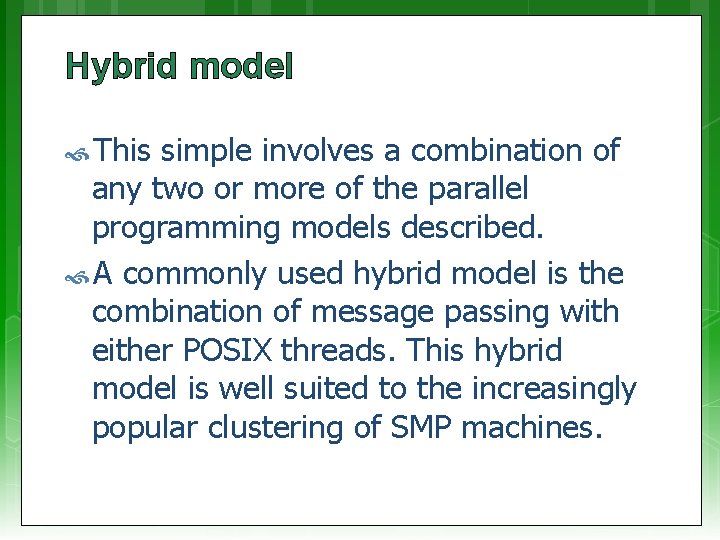 Hybrid model

This simple involves a combination of any two or more of the parallel programming models described.

A commonly used hybrid model is the combination of message passing with either POSIX threads. This hybrid model is well suited to the increasingly popular clustering of SMP machines.